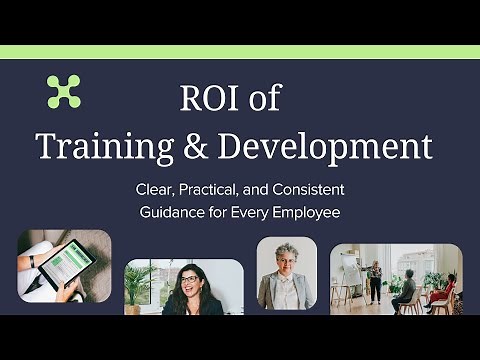 ROI of
Training & Development

Clear, Practical, and Consistent
Guidance for Every Employee